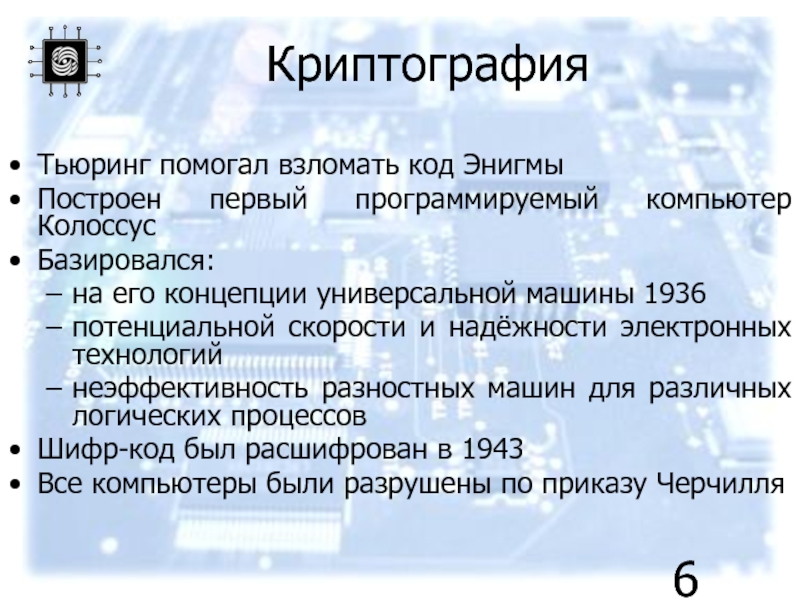 Криптография

• Тьюринг помогал взломать код Энигмы
• Построен первый программируемый компьютер Колоссус
• Базировался:
 – на его концепции универсальной машины 1936
 – потенциальной скорости и надёжности электронных технологий
 – неэффективность разностных машин для различных логических процессов
• Шифр-код был расшифрован в 1943
• Все компьютеры были разрушены по приказу Черчилля

6